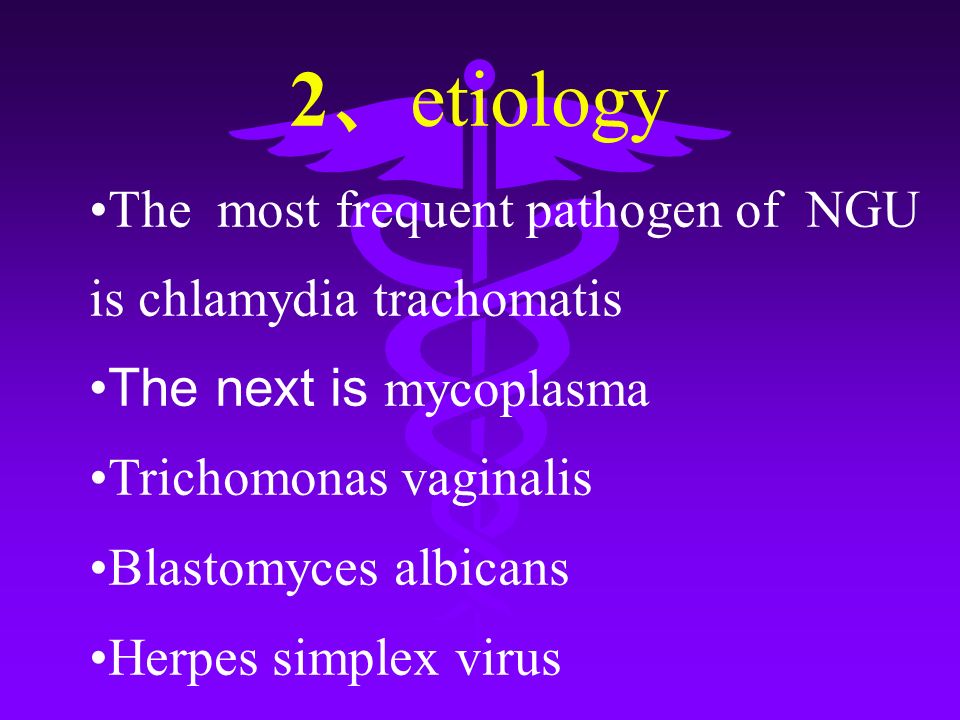 2、etiology

•The most frequent pathogen of NGU is chlamydia trachomatis

•The next is mycoplasma

•Trichomonas vaginalis

•Blastomyces albicans

•Herpes simplex virus